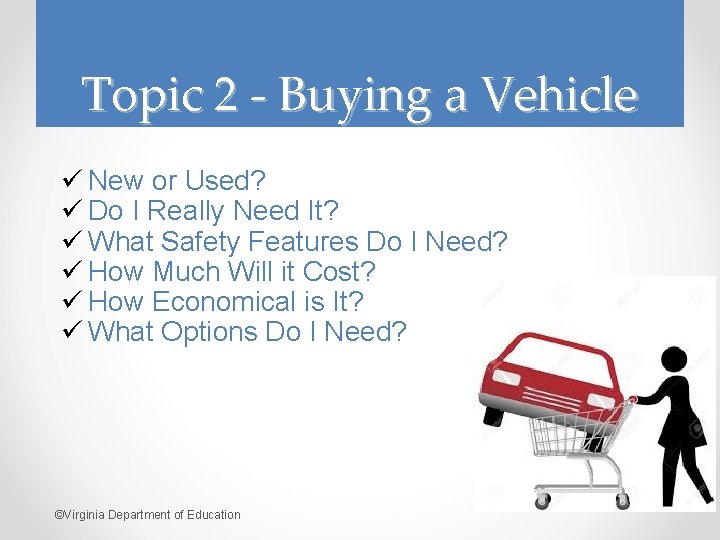 Topic 2 - Buying a Vehicle

✓ New or Used?
✓ Do I Really Need It?
✓ What Safety Features Do I Need?
✓ How Much Will it Cost?
✓ How Economical is It?
✓ What Options Do I Need?

©Virginia Department of Education